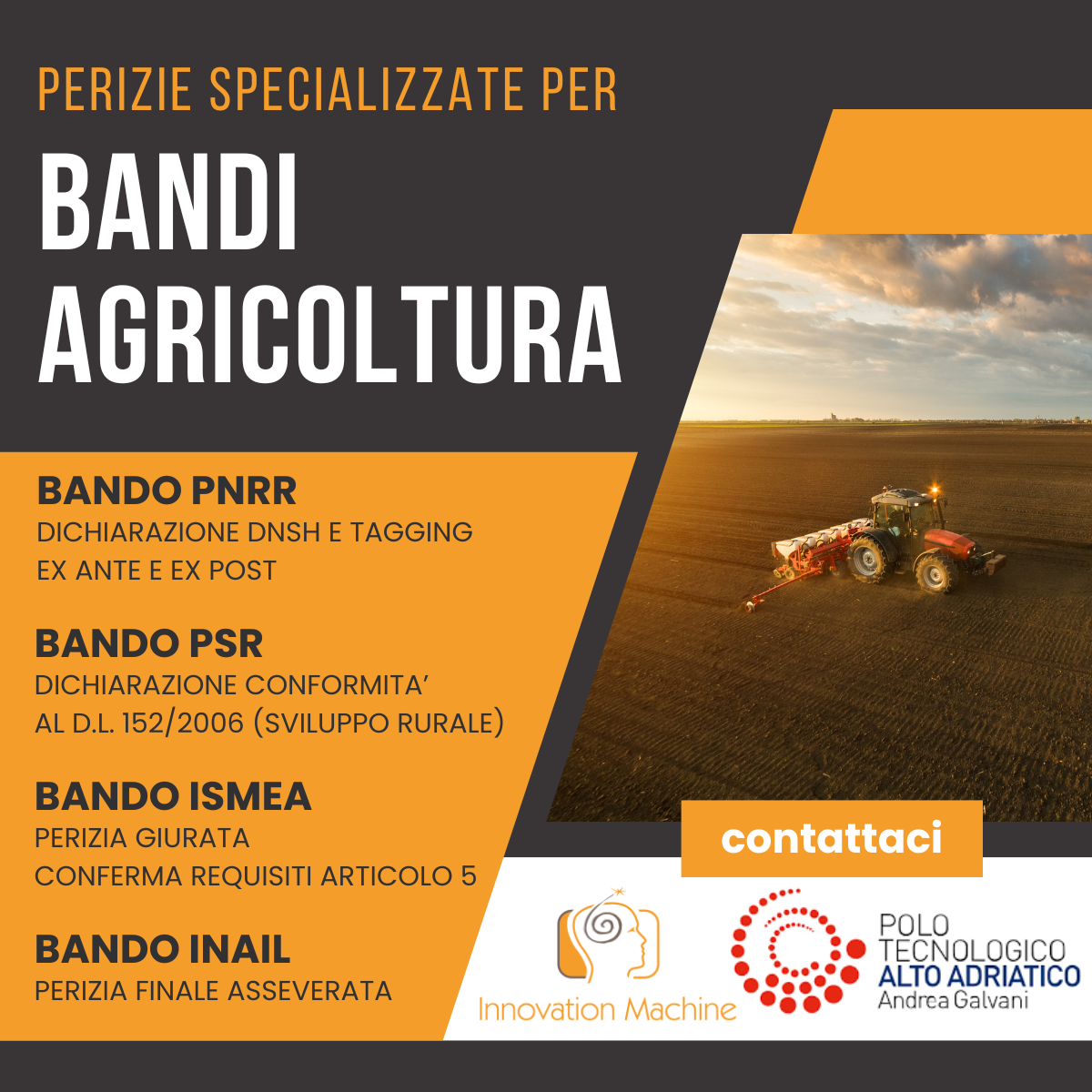 PERIZIE SPECIALIZZATE PER

BANDI AGRICOLTURA

BANDO PNRR
DICHIARAZIONE DNSH E TAGGING
EX ANTE E EX POST

BANDO PSR
DICHIARAZIONE CONFORMITA'
AL D.L. 152/2006 (SVILUPPO RURALE)

BANDO ISMEA
PERIZIA GIURATA
CONFERMA REQUISITI ARTICOLO 5

BANDO INAIL
PERIZIA FINALE ASSEVERATA

contattaci

Innovation Machine

POLO TECNOLOGICO ALTO ADRIATICO Andrea Galvani